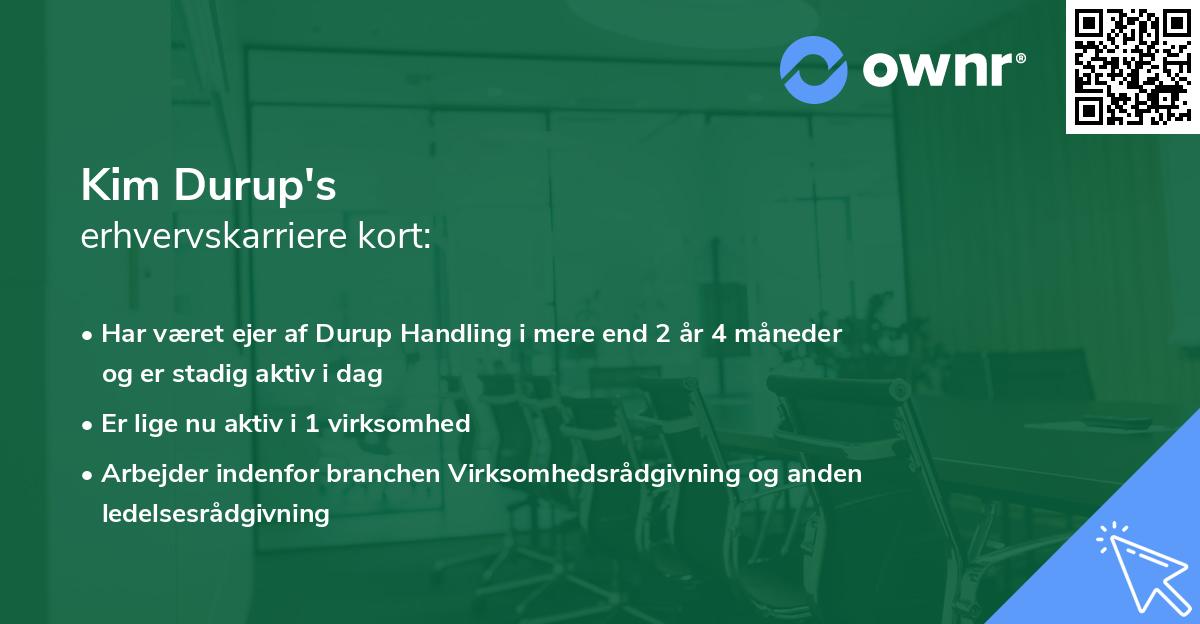 ownr®

Kim Durup's
erhvervskarriere kort:

• Har været ejer af Durup Handling i mere end 2 år 4 måneder og er stadig aktiv i dag

• Er lige nu aktiv i 1 virksomhed

• Arbejder indenfor branchen Virksomhedsrådgivning og anden ledelsesrådgivning